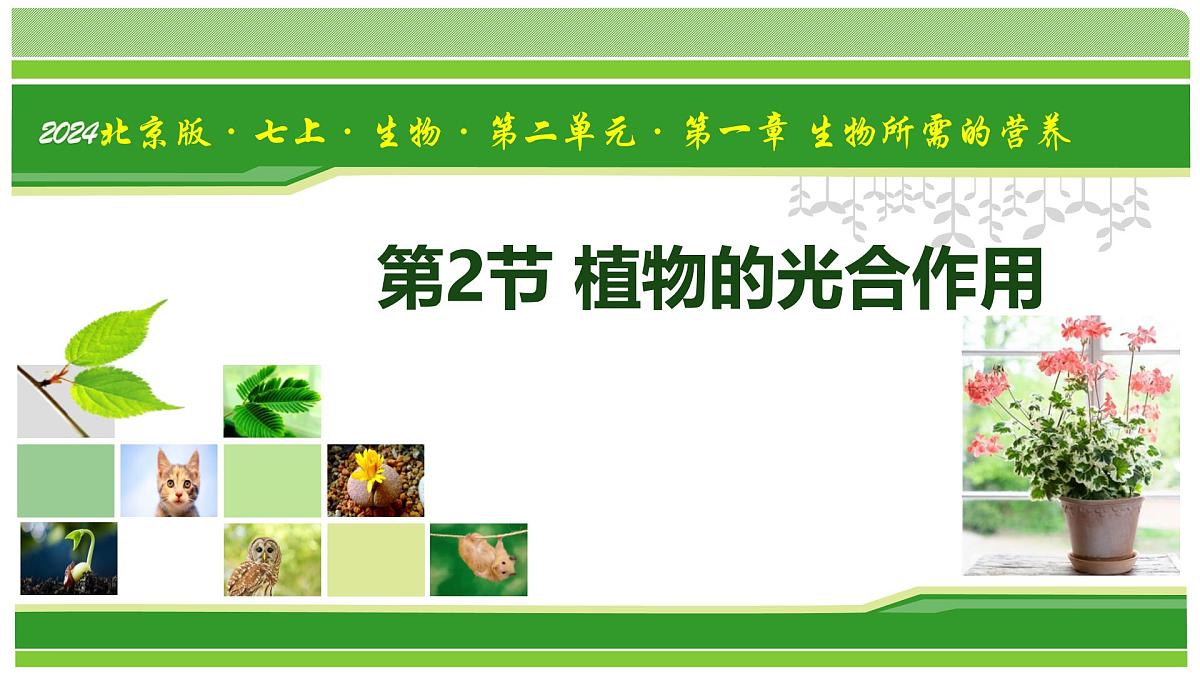 2024北京版 · 七上 · 生物 · 第二单元 · 第一章 生物所需的营养

第2节 植物的光合作用